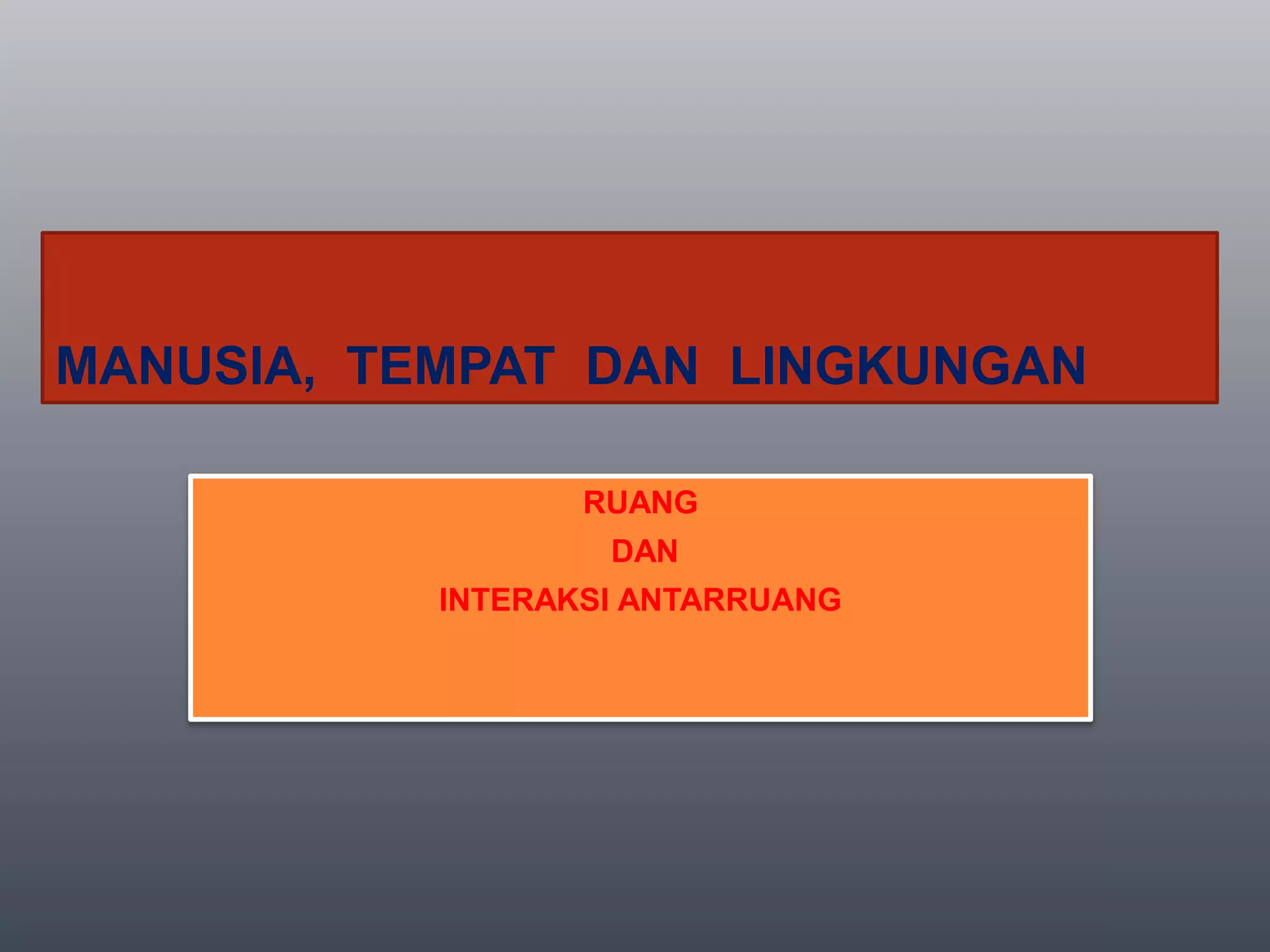 MANUSIA, TEMPAT DAN LINGKUNGAN

RUANG
DAN
INTERAKSI ANTARRUANG